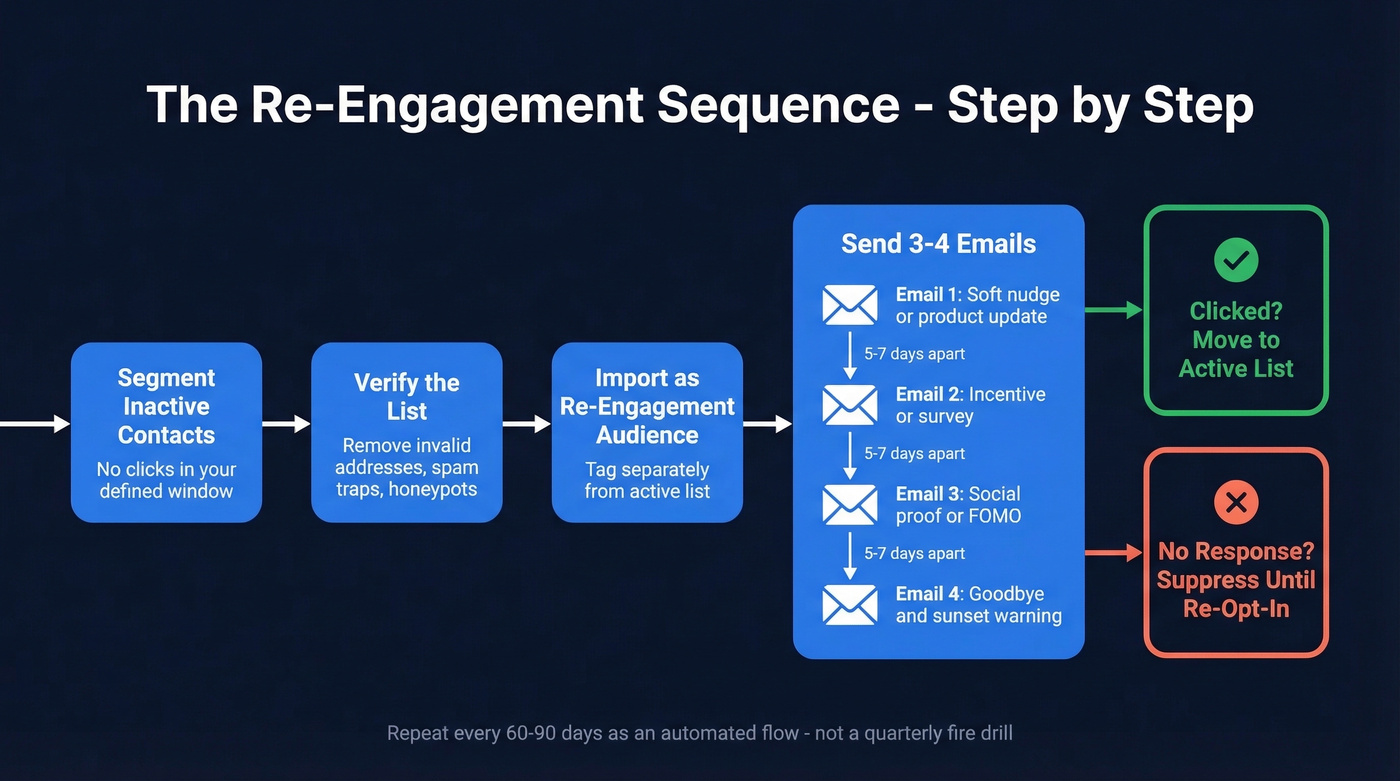 The Re-Engagement Sequence - Step by Step

Segment Inactive Contacts
No clicks in your defined window

Verify the List
Remove invalid addresses, spam traps, honeypots

Import as Re-Engagement Audience
Tag separately from active list

Send 3-4 Emails

Email 1: Soft nudge or product update

5-7 days apart

Email 2: Incentive or survey

5-7 days apart

Email 3: Social proof or FOMO

5-7 days apart

Email 4: Goodbye and sunset warning

Clicked? Move to Active List

No Response? Suppress Until Re-Opt-In

Repeat every 60-90 days as an automated flow - not a quarterly fire drill